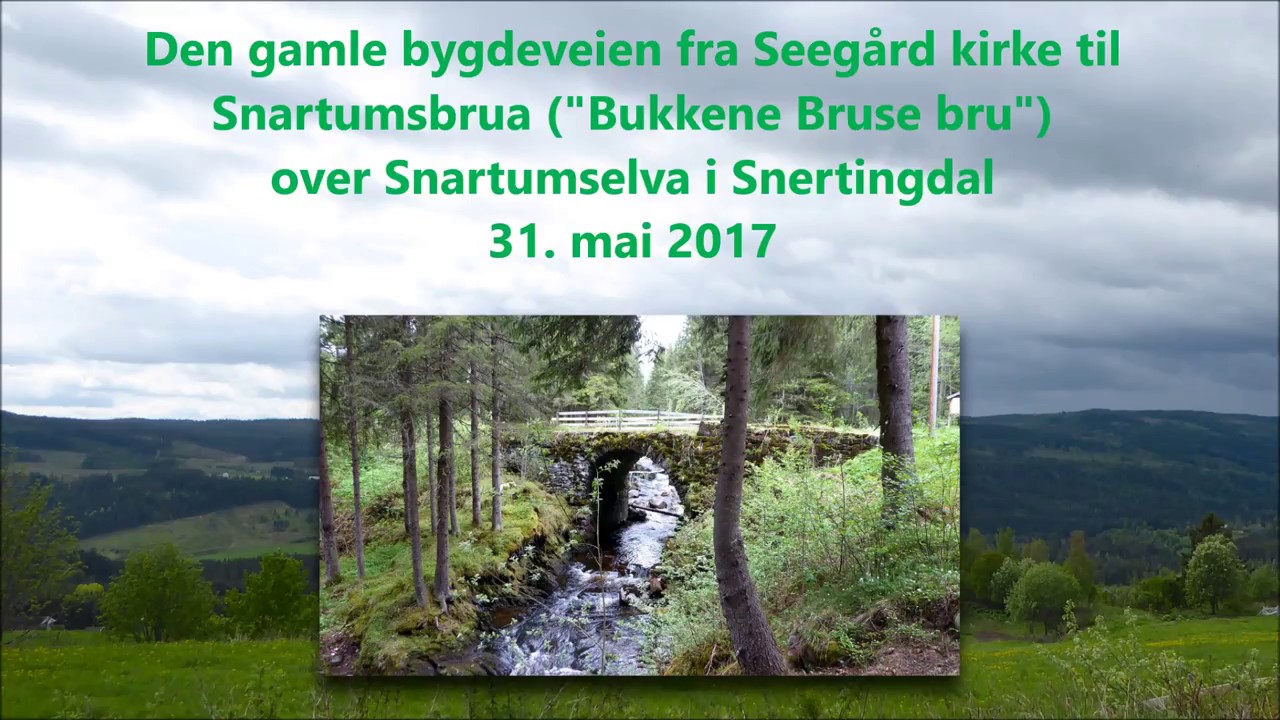 Den gamle bygdeveien fra Seegård kirke til Snartumsbrua ("Bukkene Bruse bru") over Snartumselva i Snertingdal
31. mai 2017